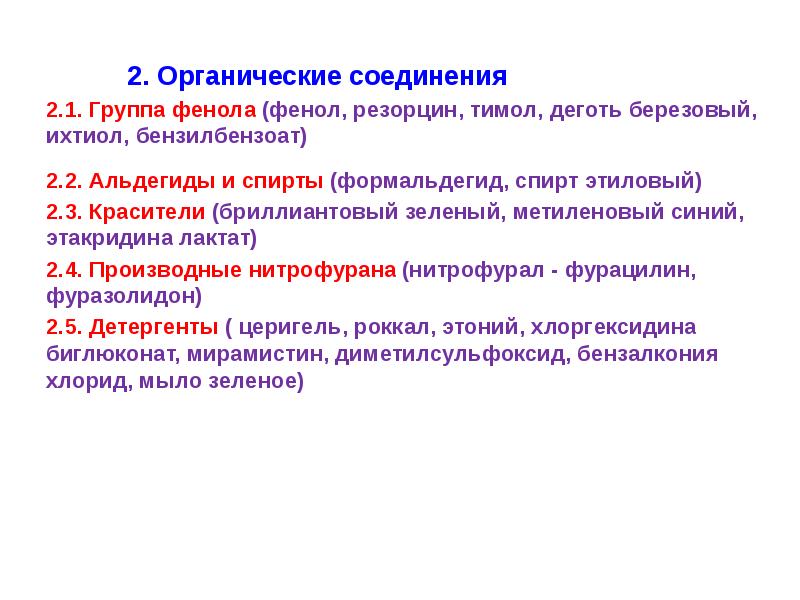 2. Органические соединения

2.1. Группа фенола (фенол, резорцин, тимол, деготь березовый, ихтиол, бензилбензоат)

2.2. Альдегиды и спирты (формальдегид, спирт этиловый)

2.3. Красители (бриллиантовый зеленый, метиленовый синий, этакридина лактат)

2.4. Производные нитрофурана (нитрофурал - фурацилин, фуразолидон)

2.5. Детергенты ( церигель, роккал, этоний, хлоргексидина биглюконат, мирамистин, диметилсульфоксид, бензалкония хлорид, мыло зеленое)